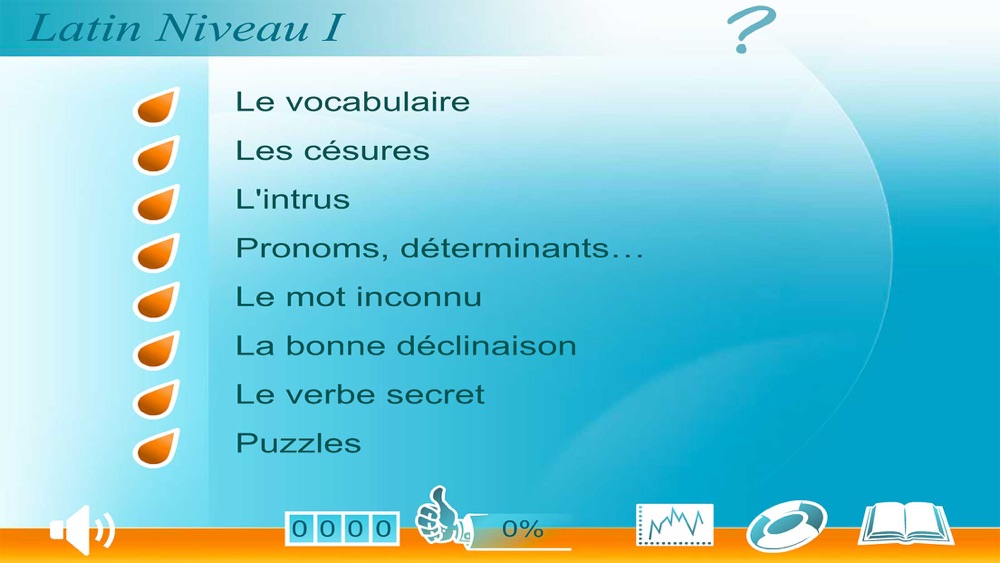 Latin Niveau I

?

Le vocabulaire

Les césures

L'intrus

Pronoms, déterminants...

Le mot inconnu

La bonne déclinaison

Le verbe secret

Puzzles

0 0 0 0

0%